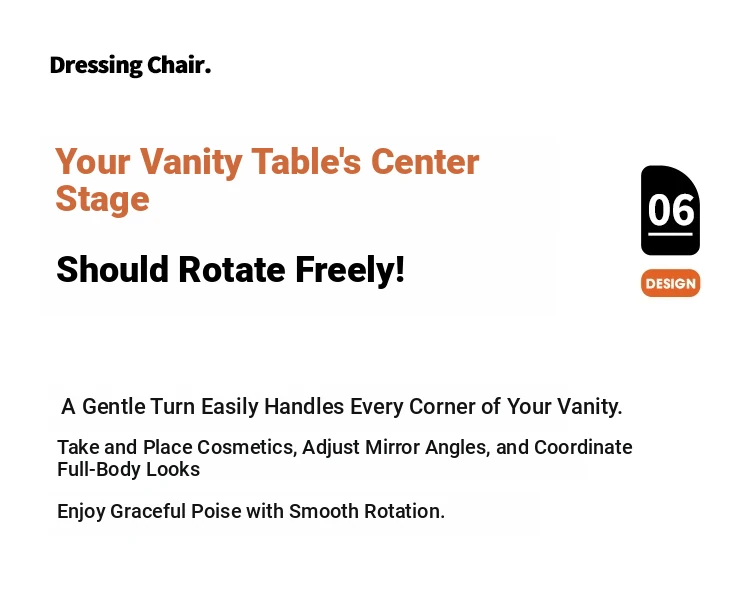 Dressing Chair.

Your Vanity Table's Center Stage

Should Rotate Freely!

06

DESIGN

A Gentle Turn Easily Handles Every Corner of Your Vanity.

Take and Place Cosmetics, Adjust Mirror Angles, and Coordinate Full-Body Looks

Enjoy Graceful Poise with Smooth Rotation.